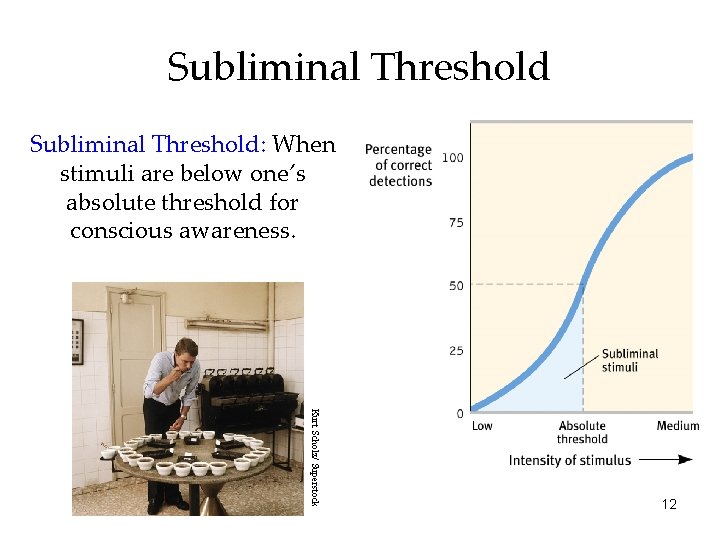 Subliminal Threshold

Subliminal Threshold: When stimuli are below one's absolute threshold for conscious awareness.

Kurt Scholz/ Superstock

Percentage of correct detections

100

75

50

25

0

Subliminal stimuli

Low

Absolute threshold

Medium

Intensity of stimulus

12